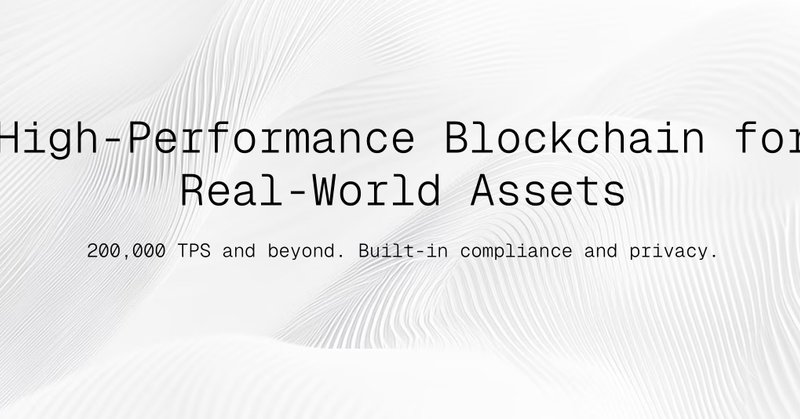 High-Performance Blockchain for Real-World Assets

200,000 TPS and beyond. Built-in compliance and privacy.